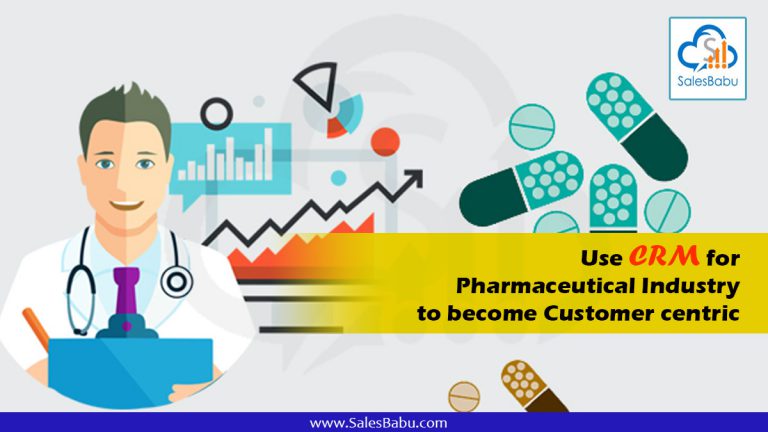 SalesBabu

Use CRM for Pharmaceutical Industry to become Customer centric

www.SalesBabu.com